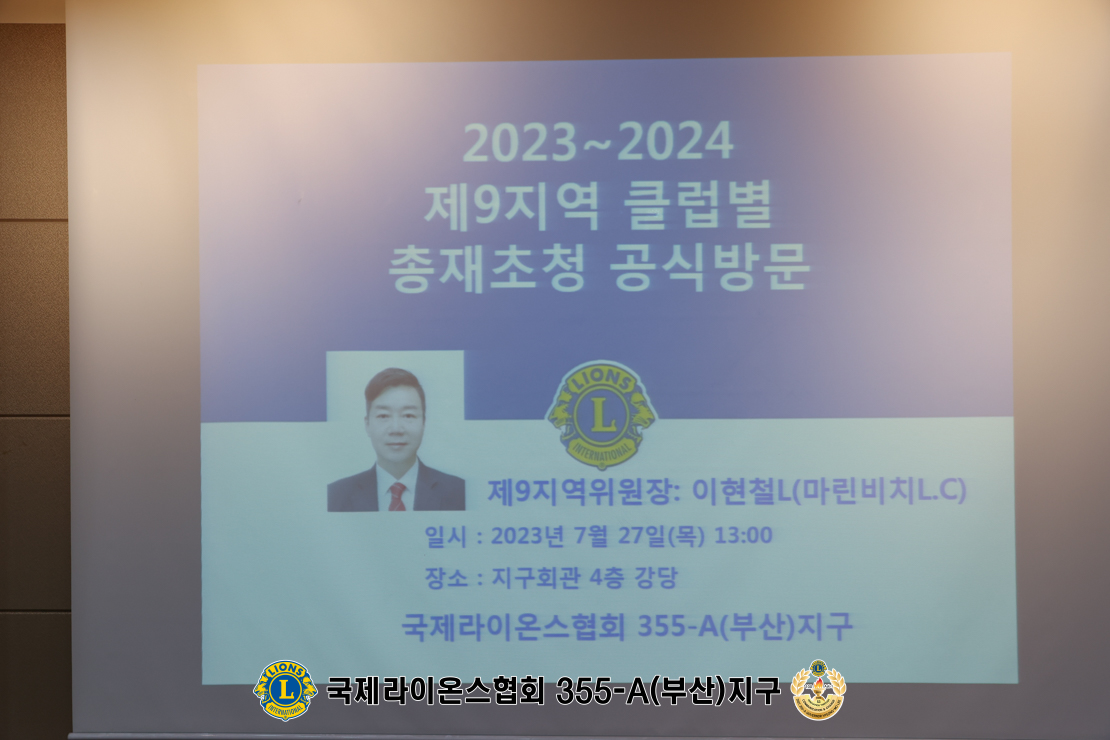 2023~2024
제9지역 클럽별
총재초청 공식방문

LIONS
L
INTERNATIONAL

제9지역위원장: 이현철L(마린비치L.C)

일시 : 2023년 7월 27일(목) 13:00

장소 : 지구회관 4층 강당

국제라이온스협회 355-A(부산)지구

LIONS
L
INTERNATIONAL
국제라이온스협회 355-A(부산)지구